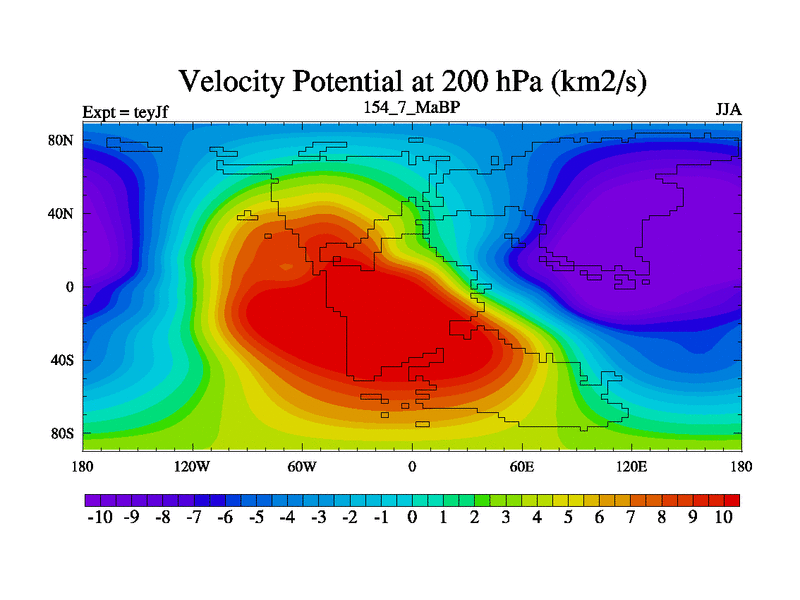 Velocity Potential at 200 hPa (km2/s)

Expt = teyJf

154_7_MaBP

JJA

80N
40N
0
40S
80S

180
120W
60W
0
60E
120E
180

-10 -9 -8 -7 -6 -5 -4 -3 -2 -1 0 1 2 3 4 5 6 7 8 9 10